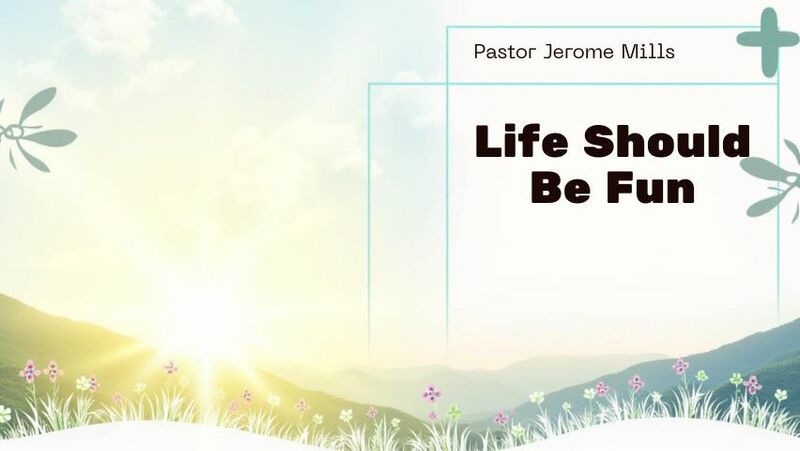 Pastor Jerome Mills

Life Should Be Fun